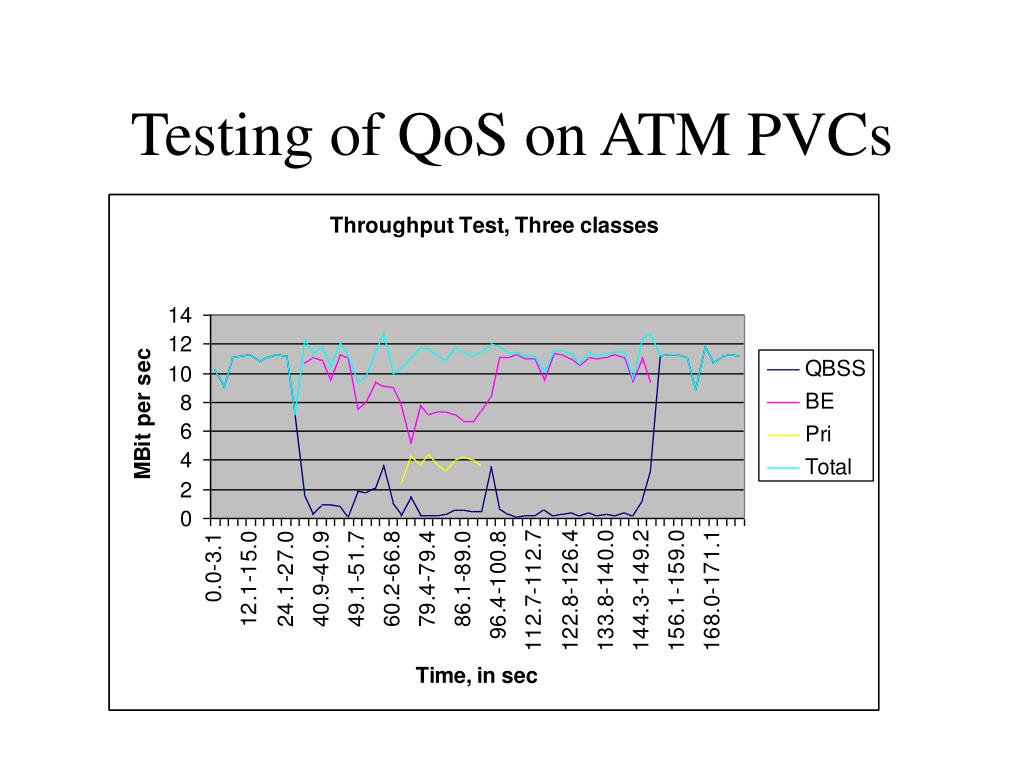 Testing of QoS on ATM PVCs

Throughput Test, Three classes

MBit per sec

14
12
10
8
6
4
2
0

0.0-3.1
12.1-15.0
24.1-27.0
40.9-40.9
49.1-51.7
60.2-66.8
79.4-79.4
86.1-89.0
96.4-100.8
112.7-112.7
122.8-126.4
133.8-140.0
144.3-149.2
156.1-159.0
168.0-171.1

Time, in sec

QBSS
BE
Pri
Total